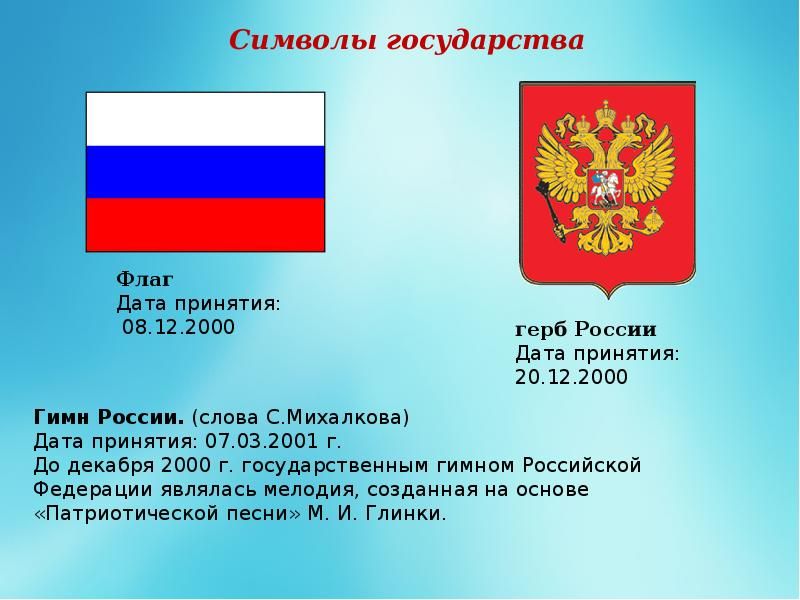 Символы государства

Флаг
Дата принятия:
08.12.2000

герб России
Дата принятия:
20.12.2000

Гимн России. (слова С.Михалкова)
Дата принятия: 07.03.2001 г.
До декабря 2000 г. государственным гимном Российской Федерации являлась мелодия, созданная на основе «Патриотической песни» М. И. Глинки.